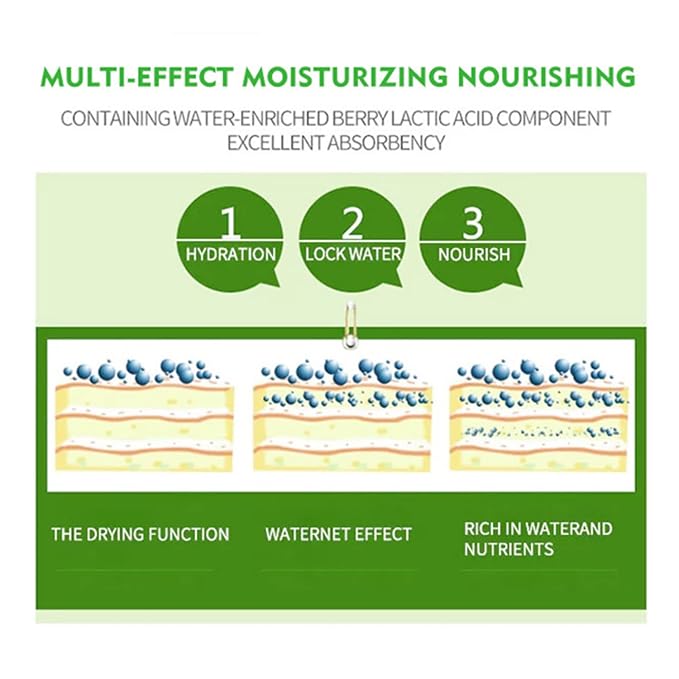 MULTI-EFFECT MOISTURIZING NOURISHING

CONTAINING WATER-ENRICHED BERRY LACTIC ACID COMPONENT
EXCELLENT ABSORBENCY

1
HYDRATION

2
LOCK WATER

3
NOURISH

THE DRYING FUNCTION

WATERNET EFFECT

RICH IN WATERAND NUTRIENTS